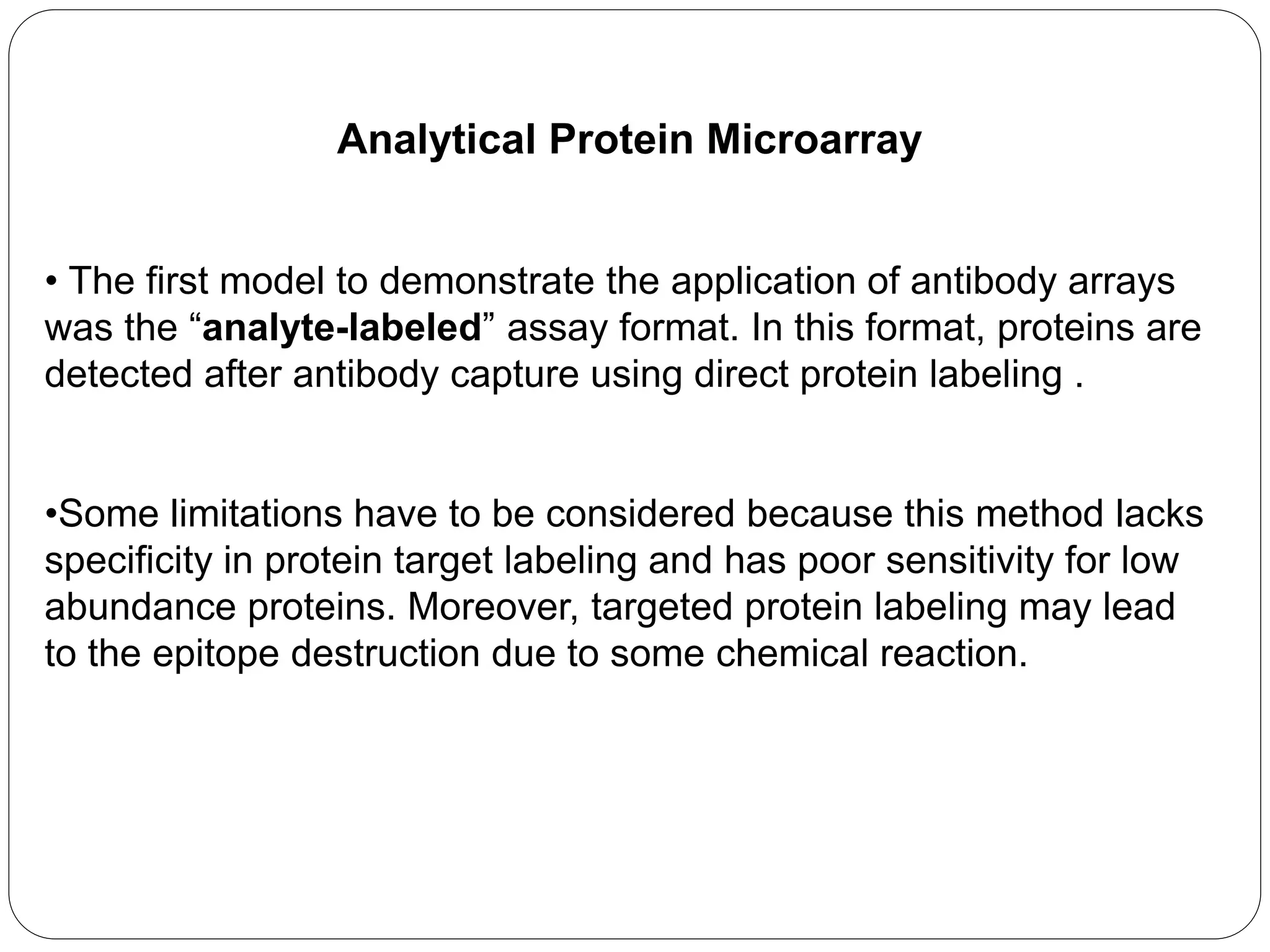 Analytical Protein Microarray

• The first model to demonstrate the application of antibody arrays was the “analyte-labeled” assay format. In this format, proteins are detected after antibody capture using direct protein labeling .

•Some limitations have to be considered because this method lacks specificity in protein target labeling and has poor sensitivity for low abundance proteins. Moreover, targeted protein labeling may lead to the epitope destruction due to some chemical reaction.